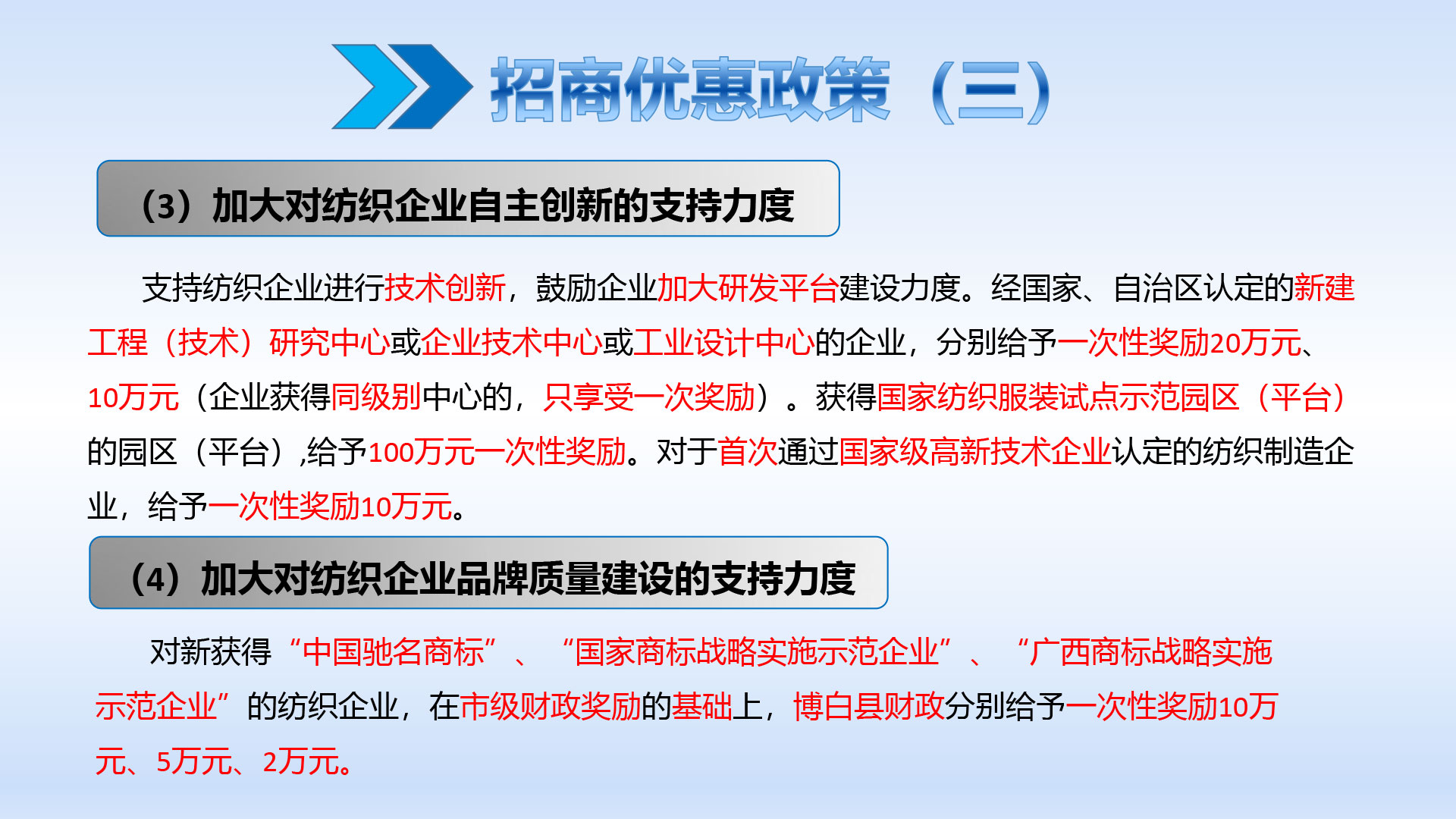 招商优惠政策（三）

（3）加大对纺织企业自主创新的支持力度

支持纺织企业进行技术创新，鼓励企业加大研发平台建设力度。经国家、自治区认定的新建工程（技术）研究中心或企业技术中心或工业设计中心的企业，分别给予一次性奖励20万元、10万元（企业获得同级别中心的，只享受一次奖励）。获得国家纺织服装试点示范园区（平台）的园区（平台）,给予100万元一次性奖励。对于首次通过国家级高新技术企业认定的纺织制造企业，给予一次性奖励10万元。

（4）加大对纺织企业品牌质量建设的支持力度

对新获得“中国驰名商标”、“国家商标战略实施示范企业”、“广西商标战略实施示范企业”的纺织企业，在市级财政奖励的基础上，博白县财政分别给予一次性奖励10万元、5万元、2万元。